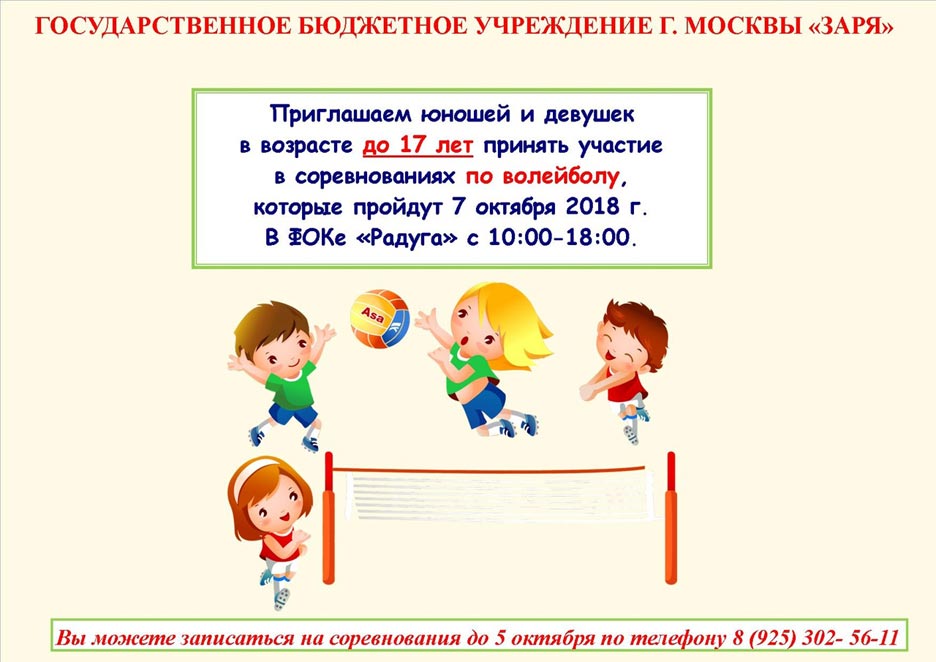 ГОСУДАРСТВЕННОЕ БЮДЖЕТНОЕ УЧРЕЖДЕНИЕ Г. МОСКВЫ «ЗАРЯ»

Приглашаем юношей и девушек в возрасте до 17 лет принять участие в соревнованиях по волейболу, которые пройдут 7 октября 2018 г. В ФОКе «Радуга» с 10:00-18:00.

Asa

Вы можете записаться на соревнования до 5 октября по телефону 8 (925) 302- 56-11